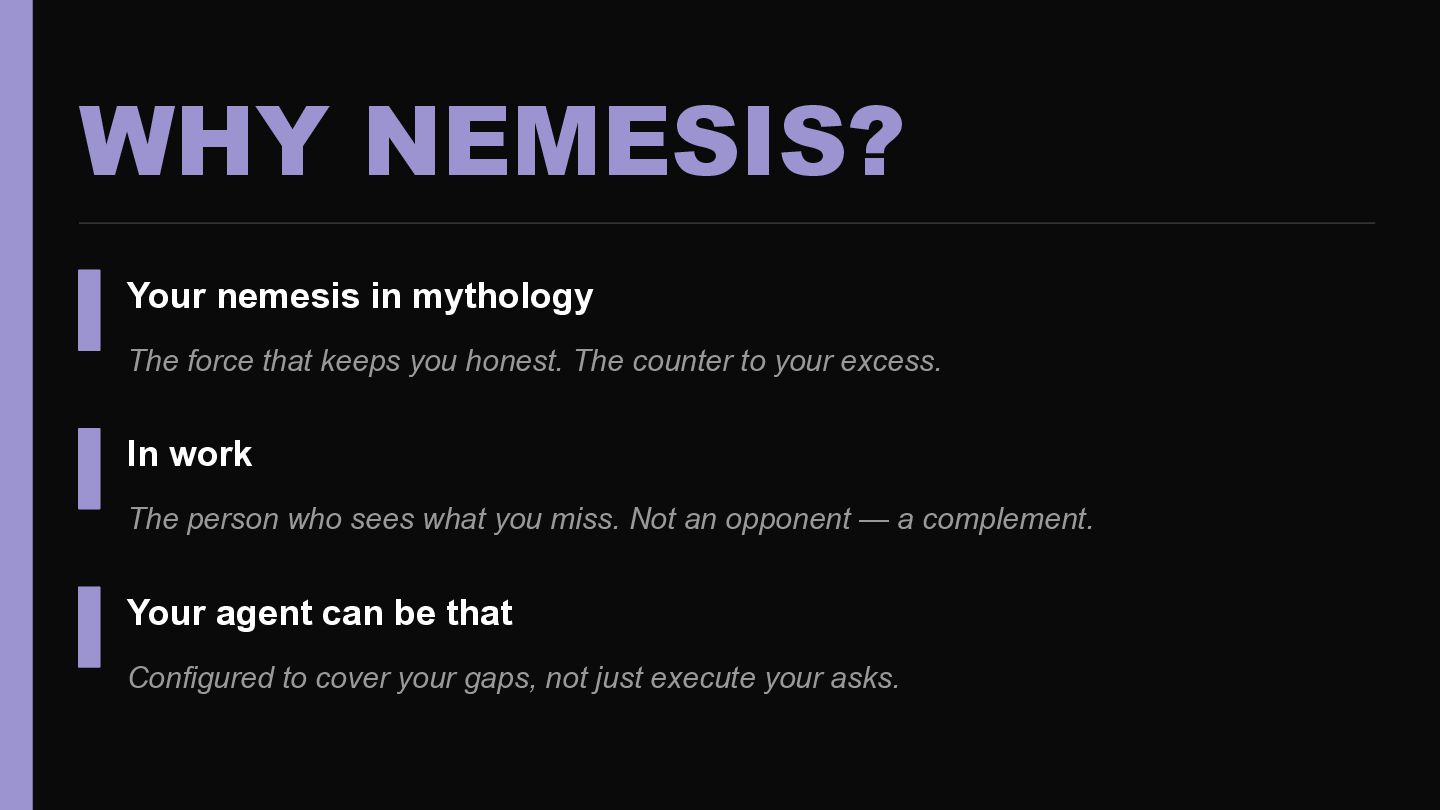 WHY NEMESIS?

Your nemesis in mythology

The force that keeps you honest. The counter to your excess.

In work

The person who sees what you miss. Not an opponent — a complement.

Your agent can be that

Configured to cover your gaps, not just execute your asks.